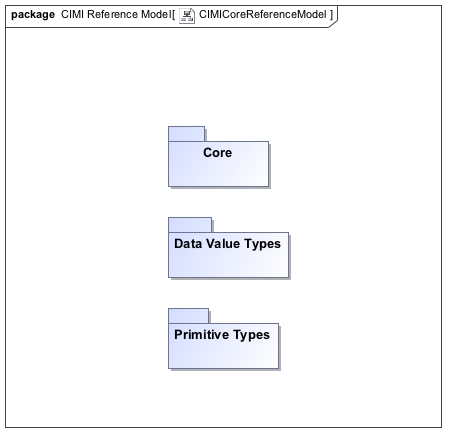 package CIMI Reference Model[ CIMICoreReferenceModel ]

Core

Data Value Types

Primitive Types